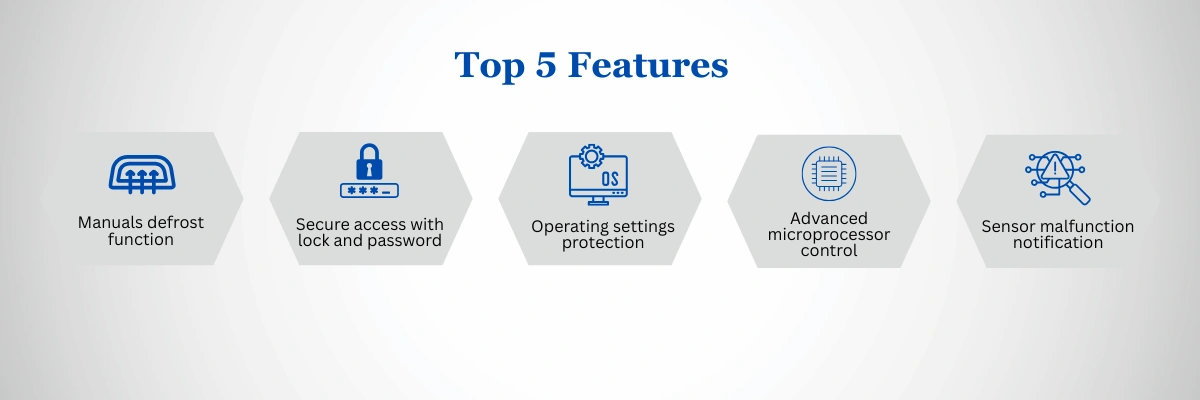 Top 5 Features

Manuals defrost function

***_

Secure access with lock and password

OS

Operating settings protection

Advanced microprocessor control

Sensor malfunction notification